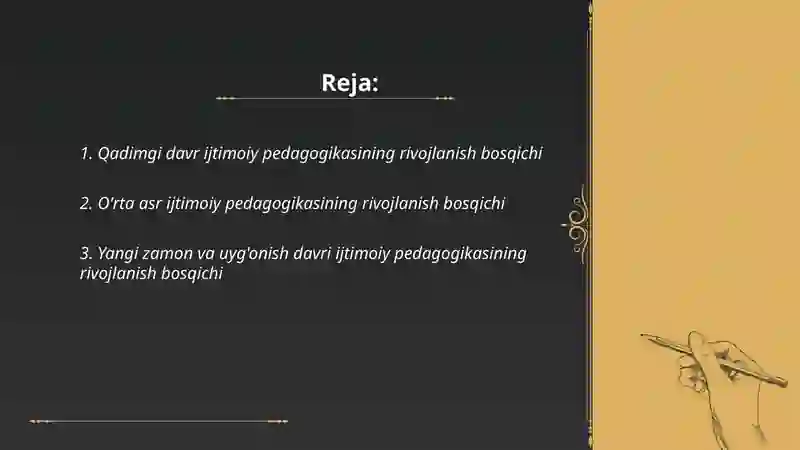 Reja:

1. Qadimgi davr ijtimoiy pedagogikasining rivojlanish bosqichi

2. O'rta asr ijtimoiy pedagogikasining rivojlanish bosqichi

3. Yangi zamon va uyg'onish davri ijtimoiy pedagogikasining rivojlanish bosqichi